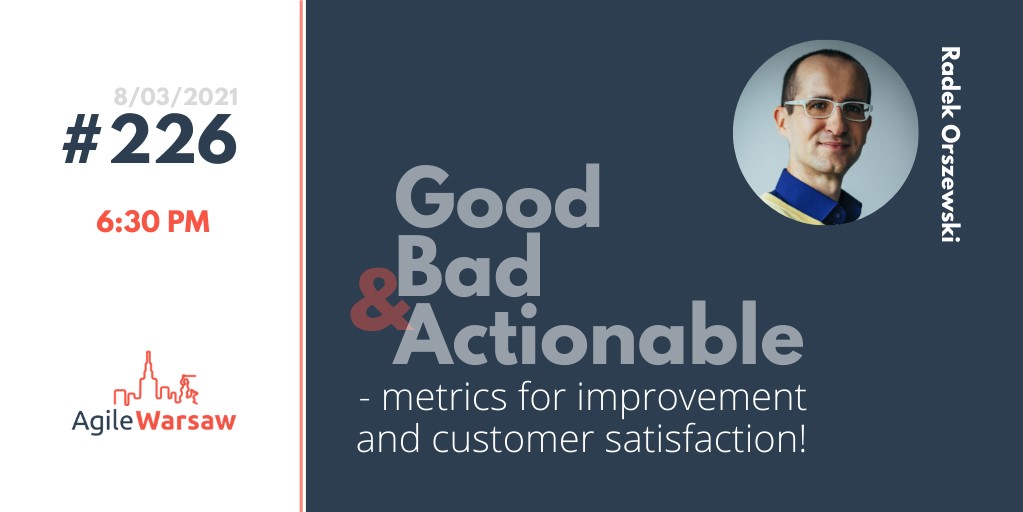 8/03/2021
#226

6:30 PM

AgileWarsaw

Good
Bad
&
Actionable
- metrics for improvement and customer satisfaction!

Radek Orszewski